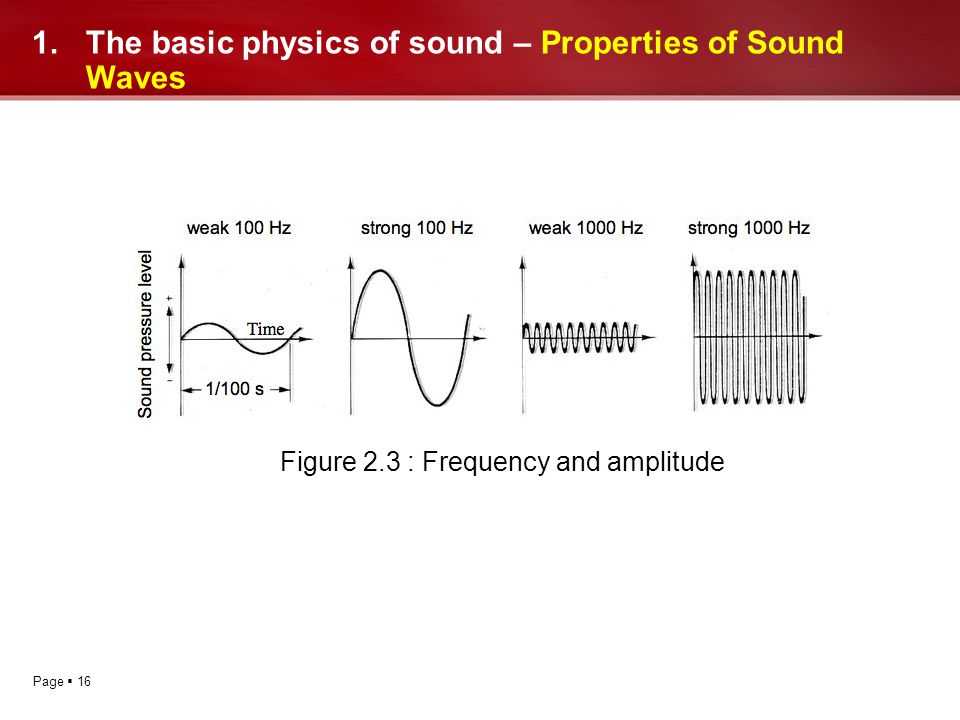 1. The basic physics of sound – Properties of Sound Waves

weak 100 Hz

strong 100 Hz

weak 1000 Hz

strong 1000 Hz

Sound pressure level

+

-

Time

1/100 s

Figure 2.3 : Frequency and amplitude

Page ▪ 16